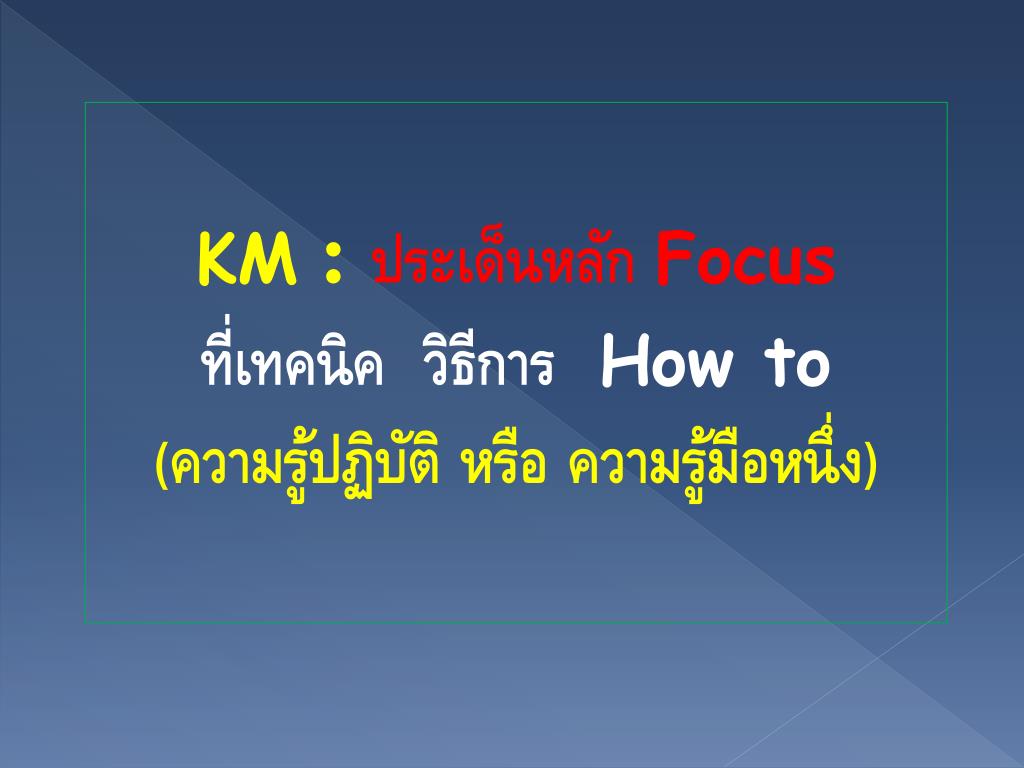 KM : ประเด็นหลัก Focus
ที่เทคนิค วิธีการ How to
(ความรู้ปฏิบัติ หรือ ความรู้มือหนึ่ง)